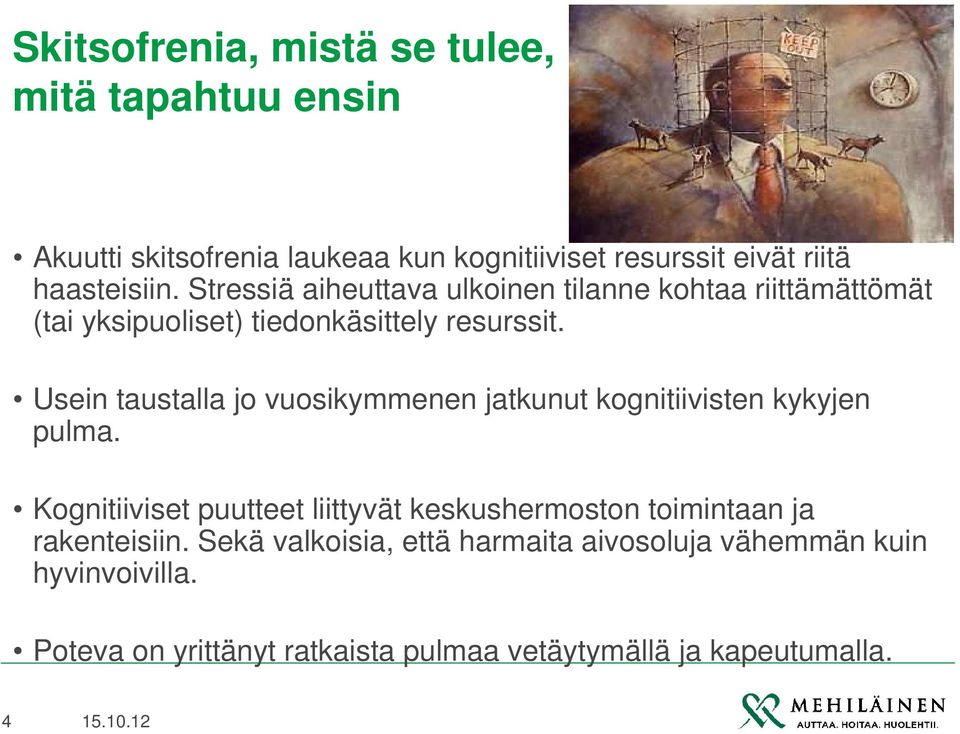 Skitsofrenia, mistä se tulee, mitä tapahtuu ensin

KEEP OUT

• Akuutti skitsofrenia laukeaa kun kognitiiviset resurssit eivät riitä haasteisiin. Stressiä aiheuttava ulkoinen tilanne kohtaa riittämättömät (tai yksipuoliset) tiedonkäsittely resurssit.

• Usein taustalla jo vuosikymmenen jatkunut kognitiivisten kykyjen pulma.

• Kognitiiviset puutteet liittyvät keskushermoston toimintaan ja rakenteisiin. Sekä valkoisia, että harmaita aivosoluja vähemmän kuin hyvinvoivilla.

• Poteva on yrittänyt ratkaista pulmaa vetäytymällä ja kapeutumalla.

4 15.10.12

MEHILÄINEN
AUTTAA. HOITAA. HUOLEHTII.